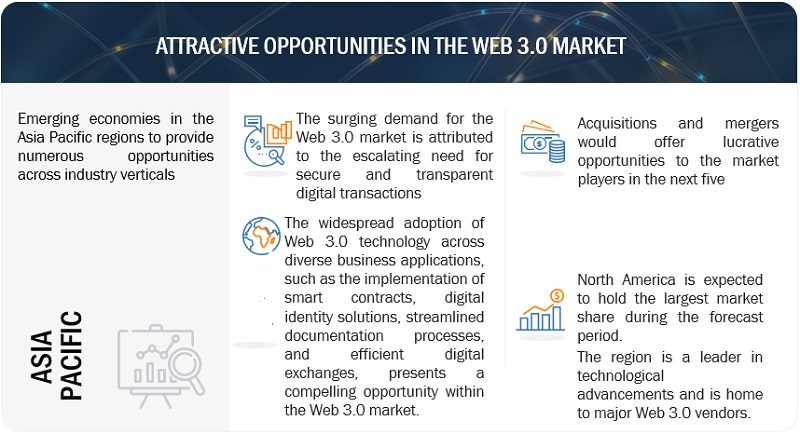 ATTRACTIVE OPPORTUNITIES IN THE WEB 3.0 MARKET

Emerging economies in the Asia Pacific regions to provide numerous opportunities across industry verticals

ASIA PACIFIC

The surging demand for the Web 3.0 market is attributed to the escalating need for secure and transparent digital transactions

The widespread adoption of Web 3.0 technology across diverse business applications, such as the implementation of smart contracts, digital identity solutions, streamlined documentation processes, and efficient digital exchanges, presents a compelling opportunity within the Web 3.0 market.

Acquisitions and mergers would offer lucrative opportunities to the market players in the next five

North America is expected to hold the largest market share during the forecast period.

The region is a leader in technological advancements and is home to major Web 3.0 vendors.